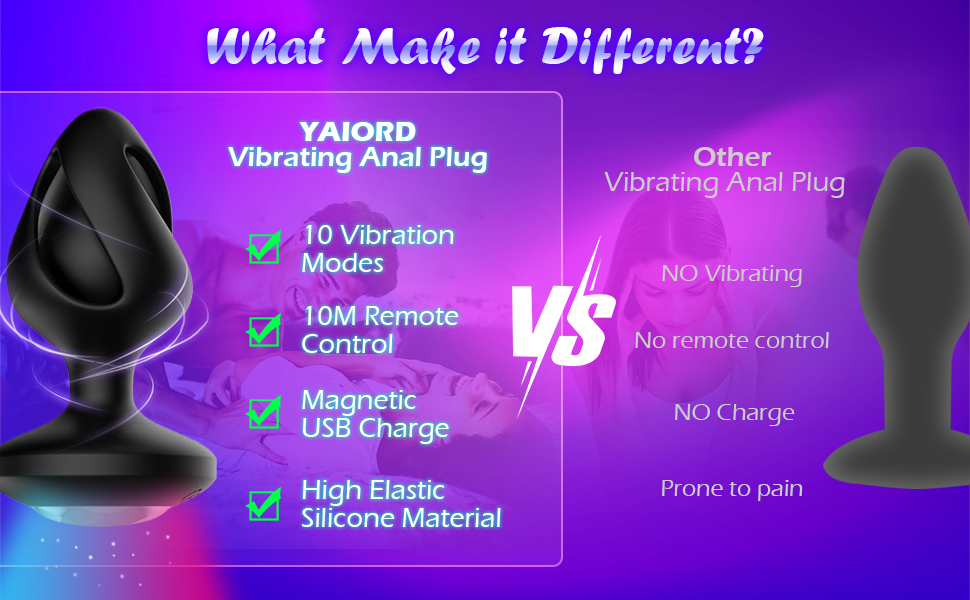 What Make it Different?

YAIORD
Vibrating Anal Plug

10 Vibration Modes

10M Remote Control

Magnetic USB Charge

High Elastic Silicone Material

VS

Other
Vibrating Anal Plug

NO Vibrating

No remote control

NO Charge

Prone to pain